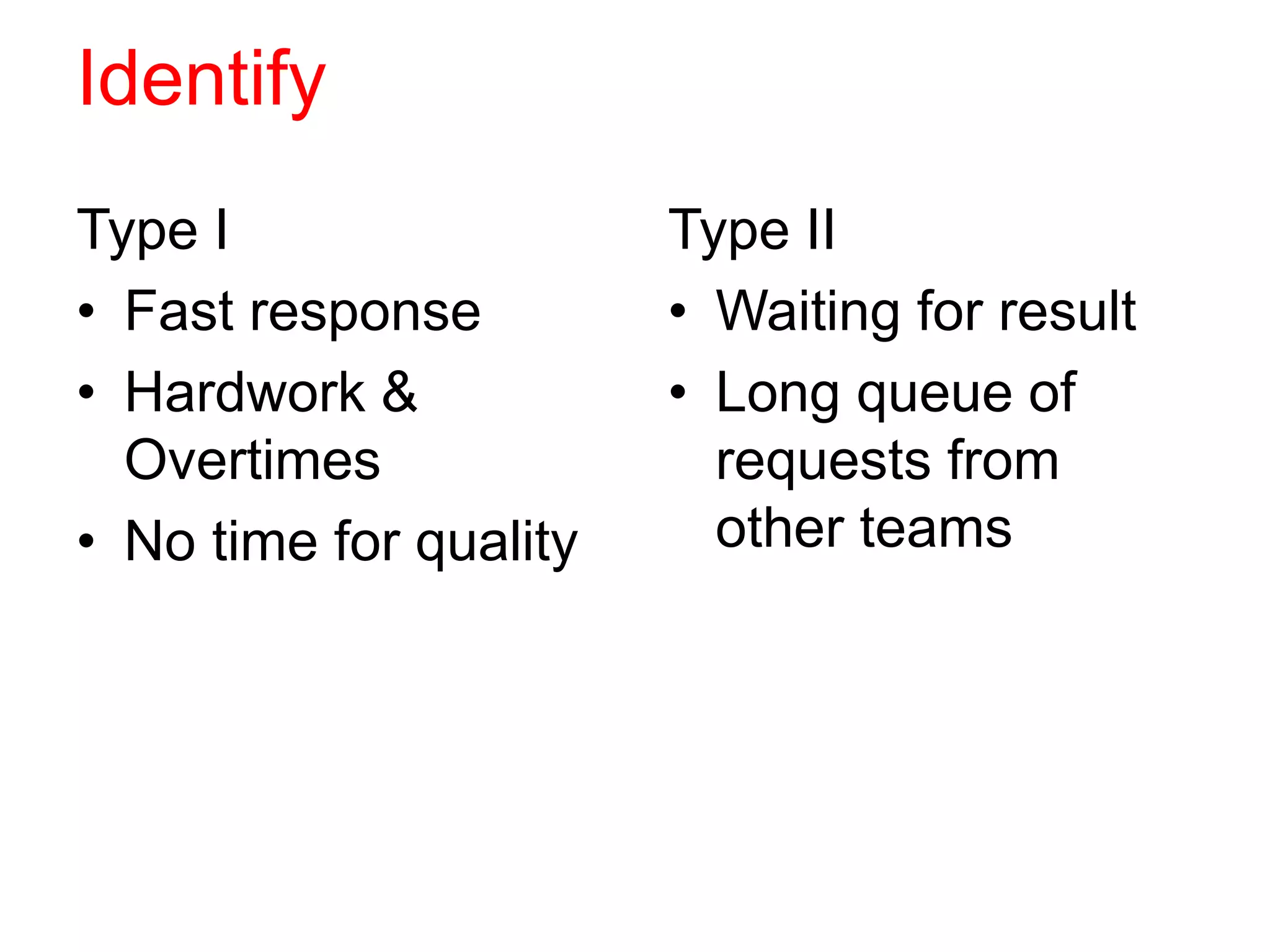 Identify

Type I
• Fast response
• Hardwork & Overtimes
• No time for quality

Type II
• Waiting for result
• Long queue of requests from other teams